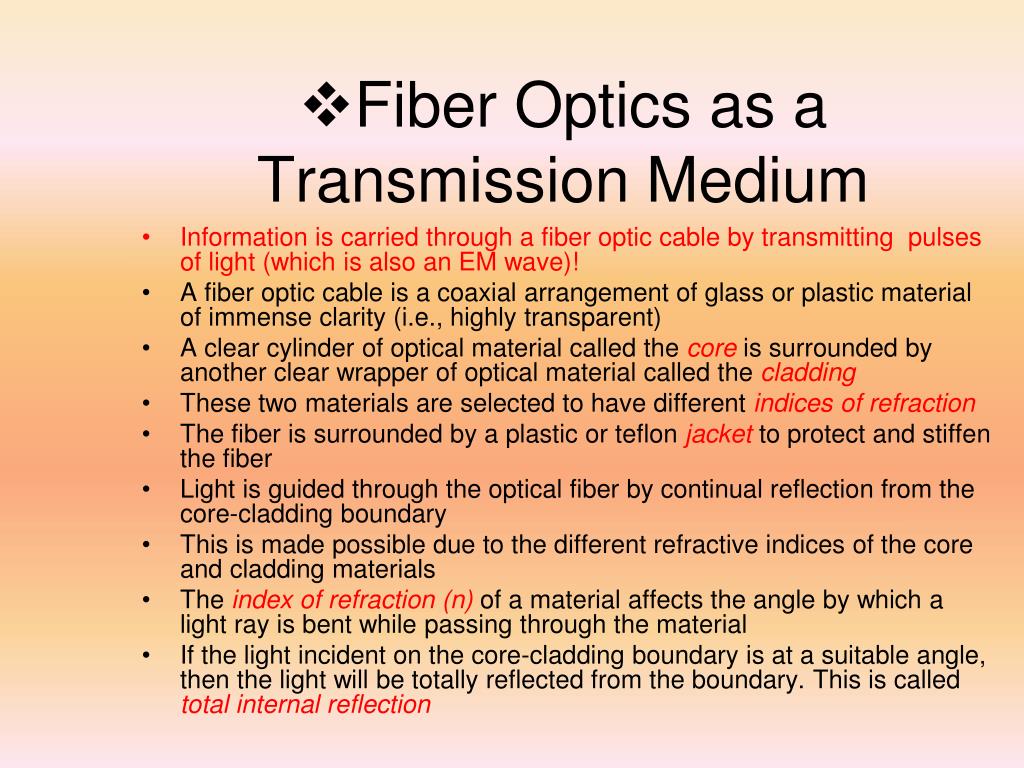 ❖Fiber Optics as a Transmission Medium

• Information is carried through a fiber optic cable by transmitting pulses of light (which is also an EM wave)!
• A fiber optic cable is a coaxial arrangement of glass or plastic material of immense clarity (i.e., highly transparent)
• A clear cylinder of optical material called the core is surrounded by another clear wrapper of optical material called the cladding
• These two materials are selected to have different indices of refraction
• The fiber is surrounded by a plastic or teflon jacket to protect and stiffen the fiber
• Light is guided through the optical fiber by continual reflection from the core-cladding boundary
• This is made possible due to the different refractive indices of the core and cladding materials
• The index of refraction (n) of a material affects the angle by which a light ray is bent while passing through the material
• If the light incident on the core-cladding boundary is at a suitable angle, then the light will be totally reflected from the boundary. This is called total internal reflection